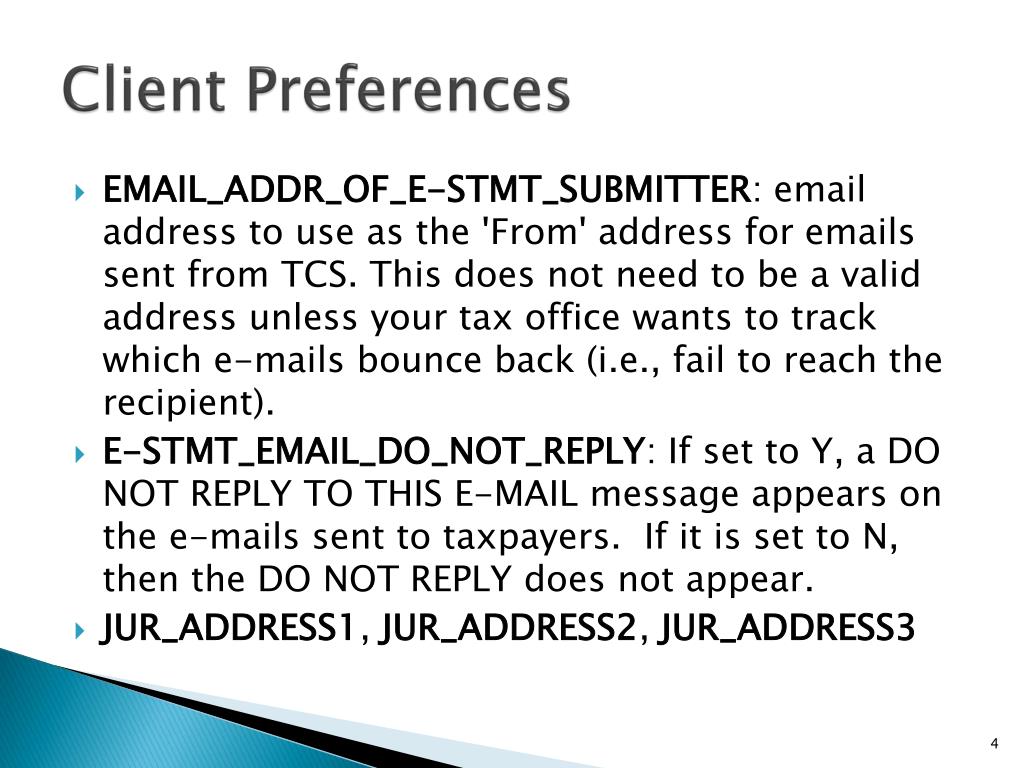 Client Preferences

EMAIL_ADDR_OF_E-STMT_SUBMITTER: email address to use as the 'From' address for emails sent from TCS. This does not need to be a valid address unless your tax office wants to track which e-mails bounce back (i.e., fail to reach the recipient).

E-STMT_EMAIL_DO_NOT_REPLY: If set to Y, a DO NOT REPLY TO THIS E-MAIL message appears on the e-mails sent to taxpayers. If it is set to N, then the DO NOT REPLY does not appear.

JUR_ADDRESS1, JUR_ADDRESS2, JUR_ADDRESS3

4